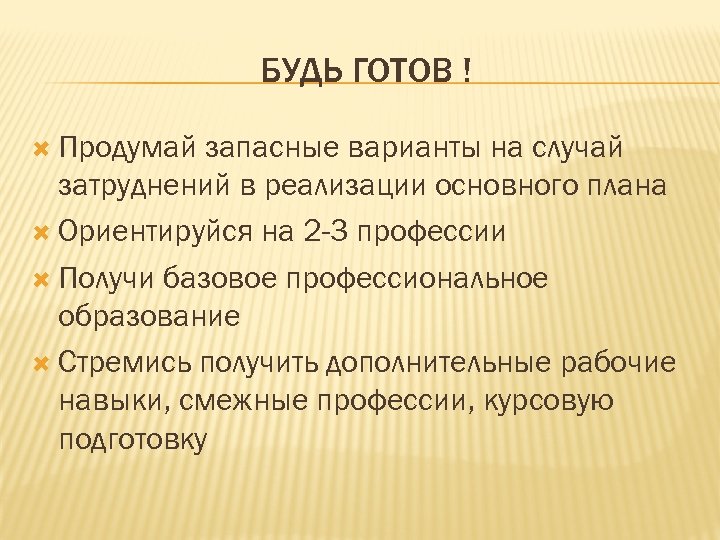 БУДЬ ГОТОВ !

Продумай запасные варианты на случай затруднений в реализации основного плана

Ориентируйся на 2-3 профессии

Получи базовое профессиональное образование

Стремись получить дополнительные рабочие навыки, смежные профессии, курсовую подготовку